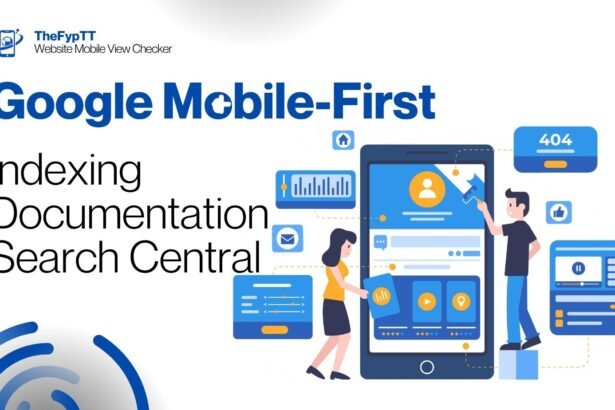 TheFypTT
Website Mobile View Checker

Google Mobile-First

ndexing
Documentation
Search Central

404